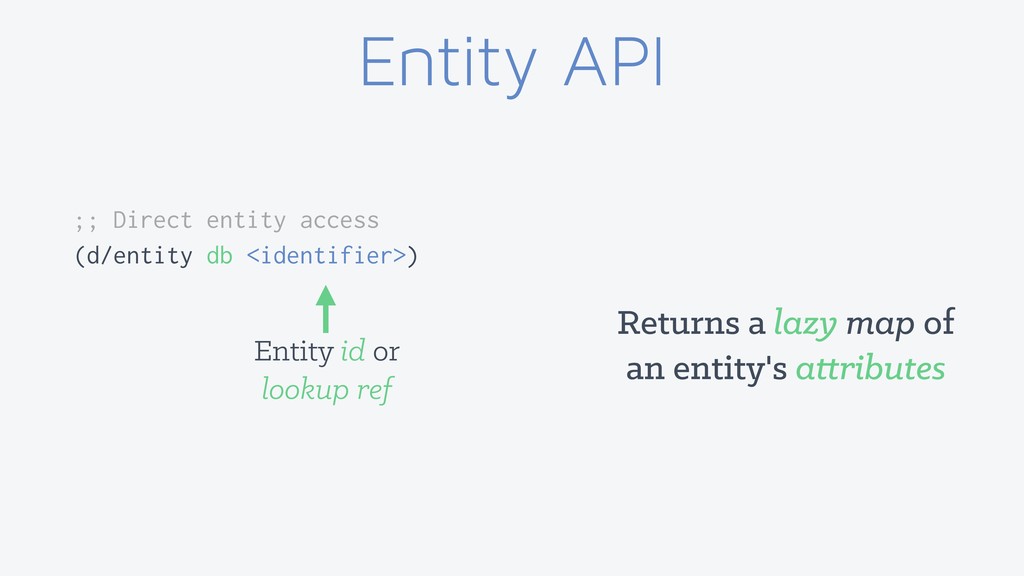 Entity API

;; Direct entity access
(d/entity db <identifier>)

Entity id or lookup ref

Returns a lazy map of an entity's attributes